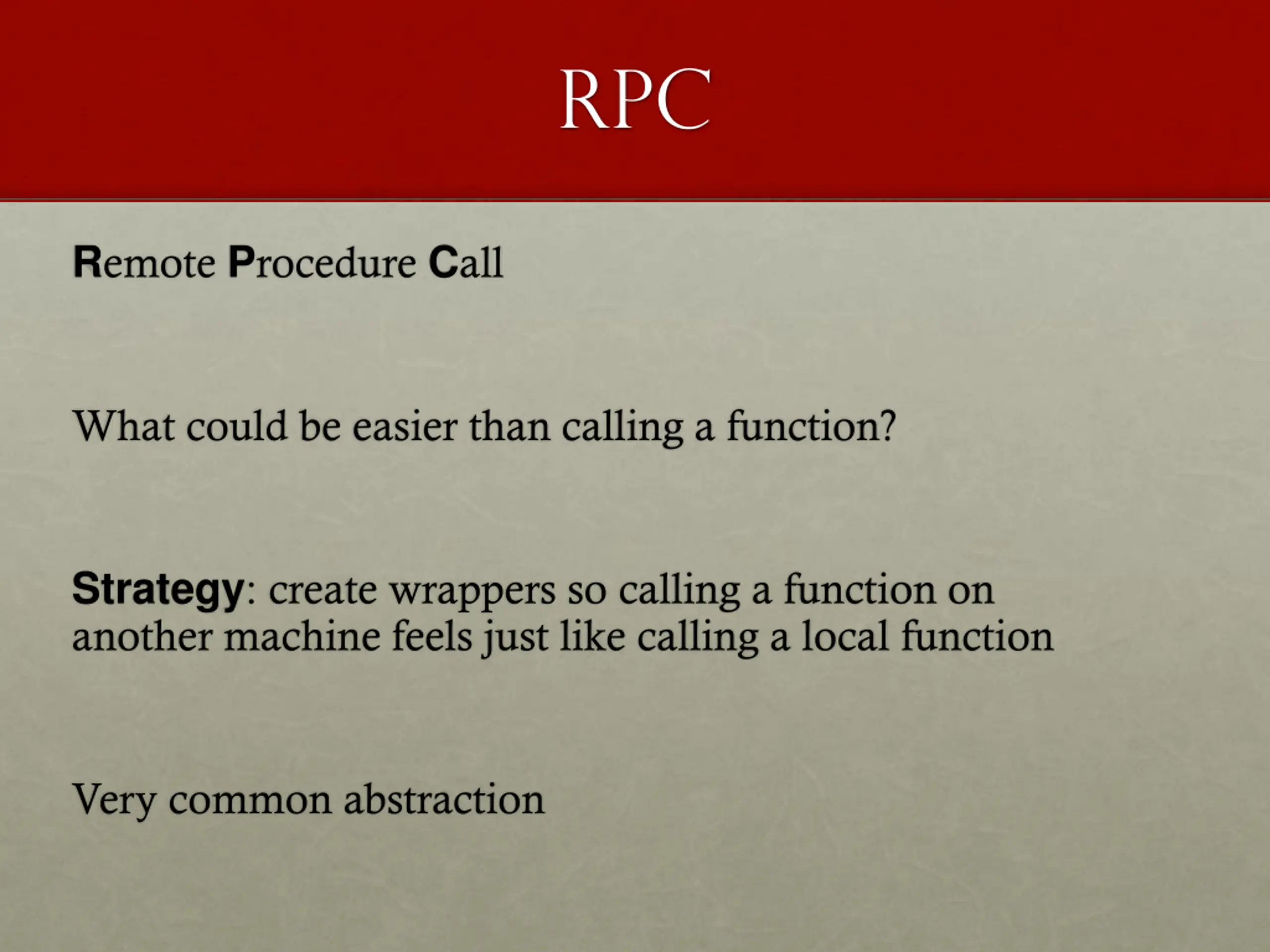 RPC

Remote Procedure Call

What could be easier than calling a function?

Strategy: create wrappers so calling a function on another machine feels just like calling a local function

Very common abstraction